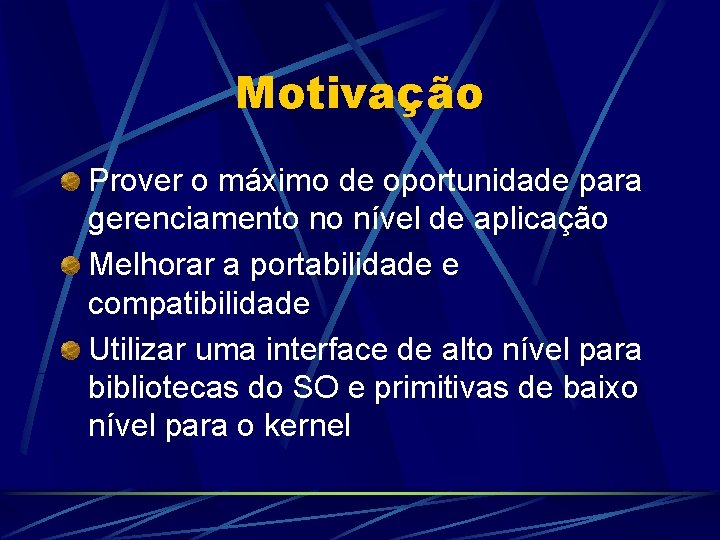 Motivação

Prover o máximo de oportunidade para gerenciamento no nível de aplicação

Melhorar a portabilidade e compatibilidade

Utilizar uma interface de alto nível para bibliotecas do SO e primitivas de baixo nível para o kernel